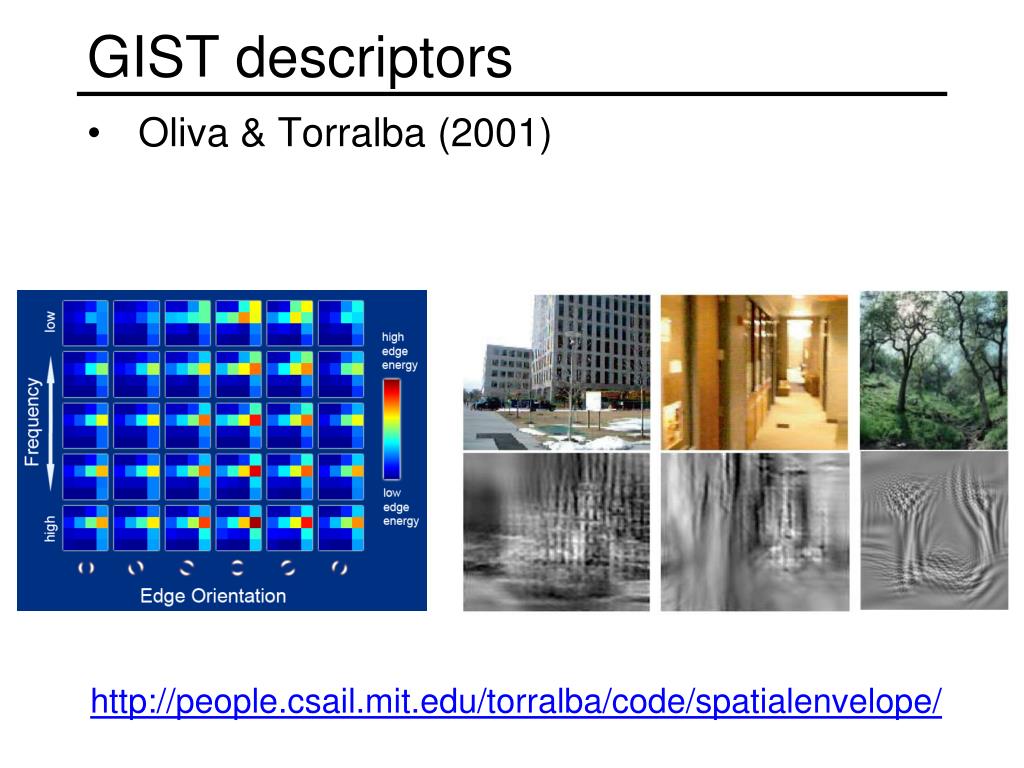 GIST descriptors

• Oliva & Torralba (2001)

low

Frequency

high

high edge energy

low edge energy

Edge Orientation

http://people.csail.mit.edu/torralba/code/spatialenvelope/